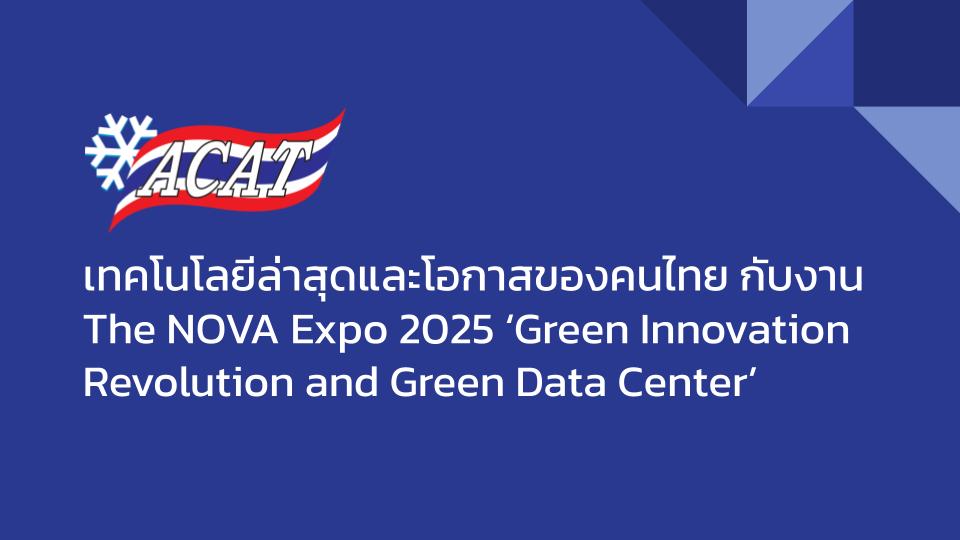 ACAT

เทคโนโลยีล่าสุดและโอกาสของคนไทย กับงาน The NOVA Expo 2025 ‘Green Innovation Revolution and Green Data Center’